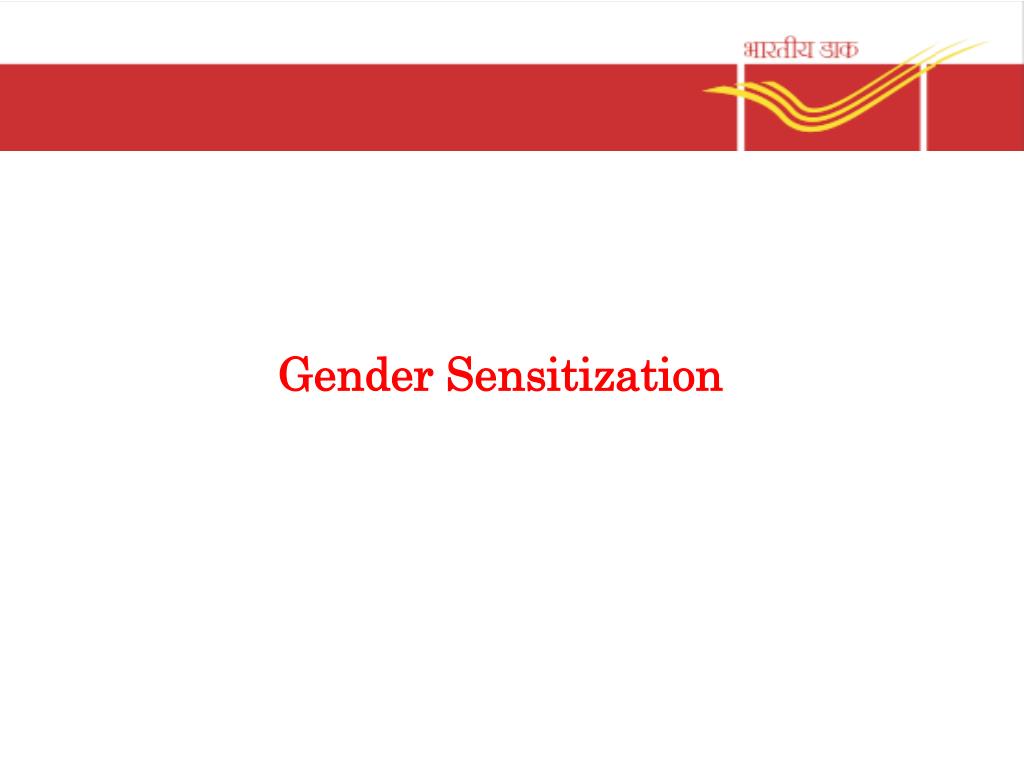 भारतीय डाक

Gender Sensitization